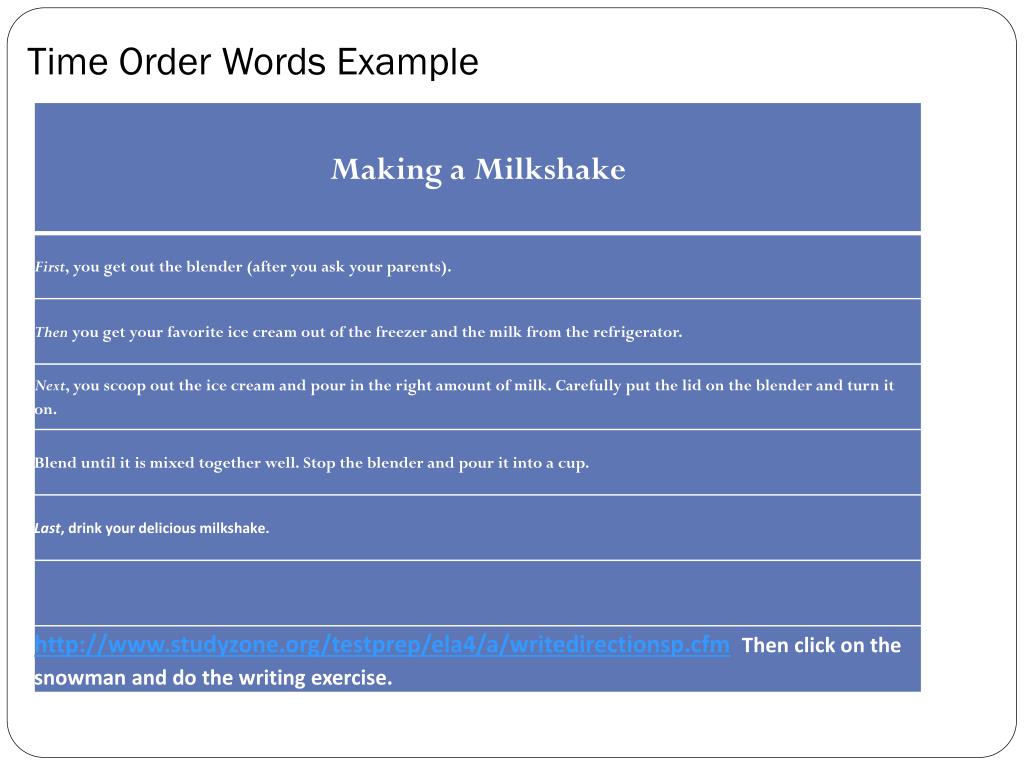 Time Order Words Example

| Making a Milkshake |
|---|
| First, you get out the blender (after you ask your parents). |
| Then you get your favorite ice cream out of the freezer and the milk from the refrigerator. |
| Next, you scoop out the ice cream and pour in the right amount of milk. Carefully put the lid on the blender and turn it on. |
| Blend until it is mixed together well. Stop the blender and pour it into a cup. |
| Last, drink your delicious milkshake. |
| |
| http://www.studyzone.org/testprep/ela4/a/writedirectionsp.cfm Then click on the snowman and do the writing exercise. |